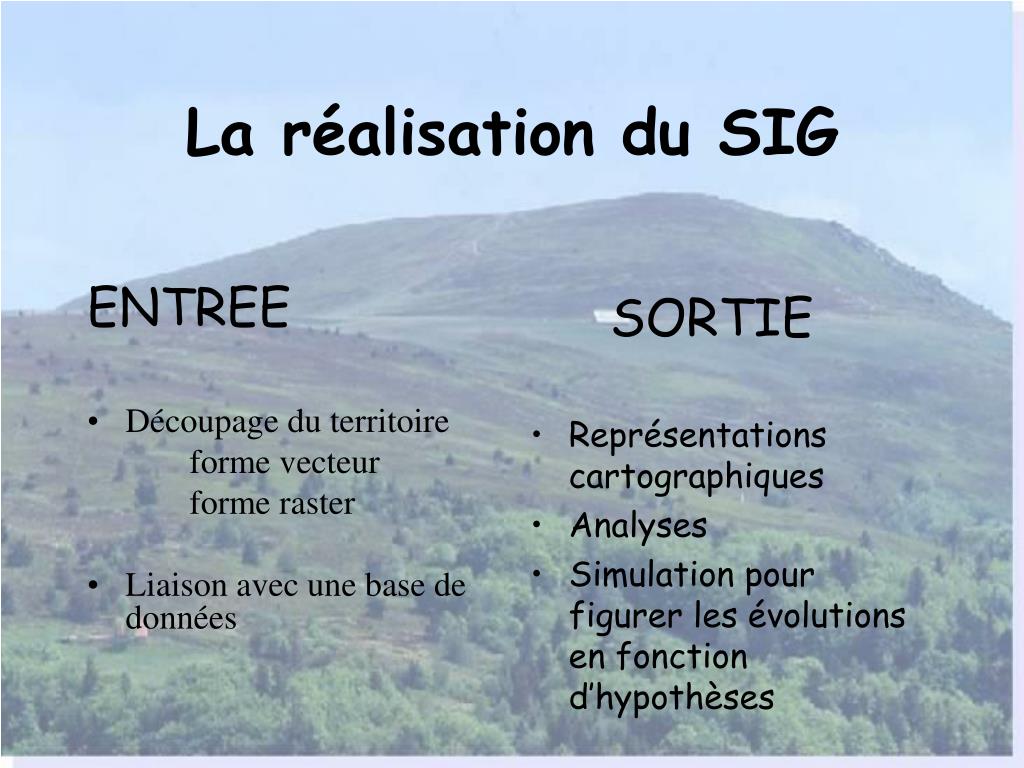 La réalisation du SIG

ENTREE

• Découpage du territoire
forme vecteur
forme raster

• Liaison avec une base de données

SORTIE

• Représentations cartographiques
• Analyses
• Simulation pour figurer les évolutions en fonction d'hypothèses